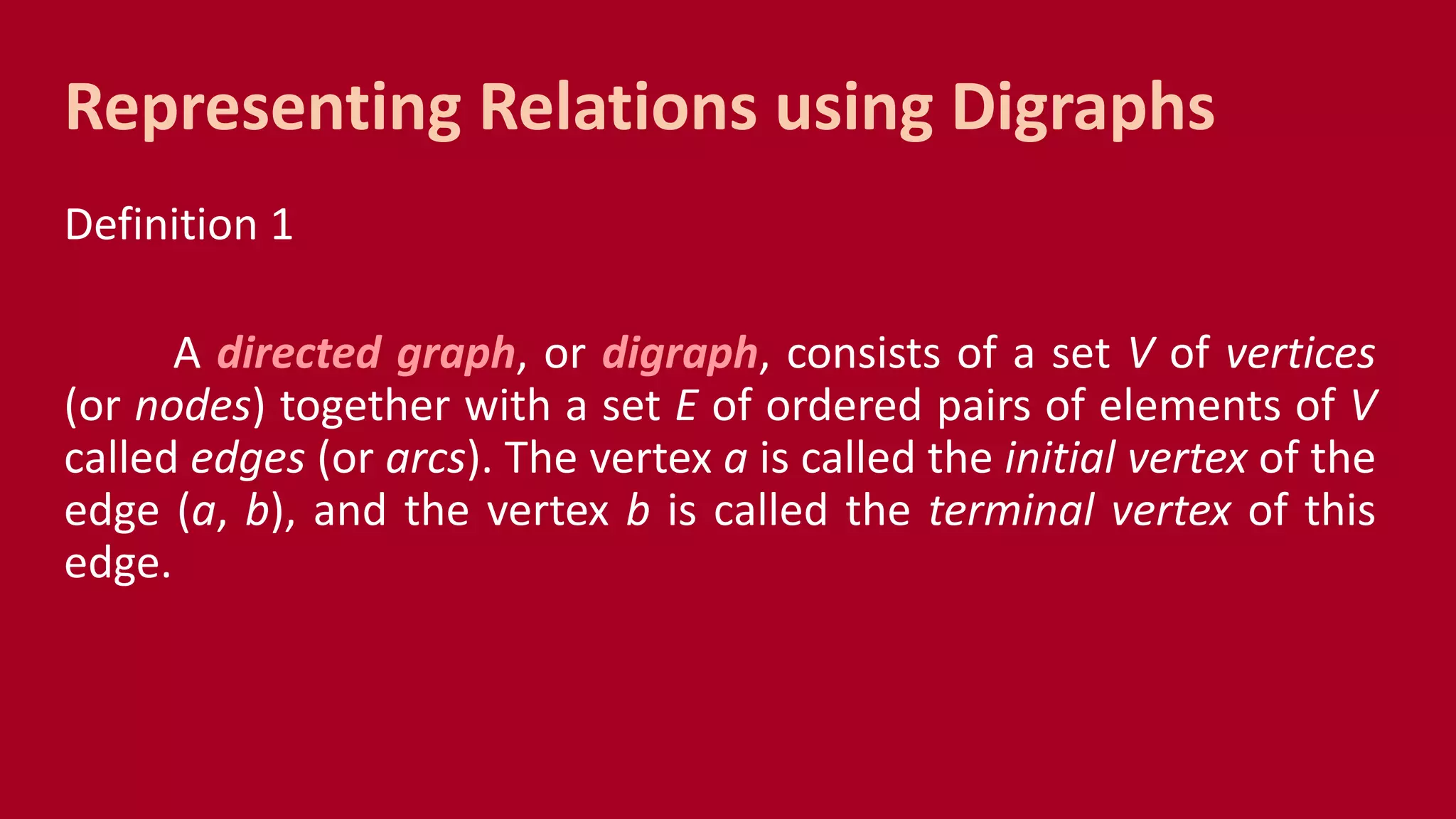 Representing Relations using Digraphs

Definition 1

A directed graph, or digraph, consists of a set $V$ of vertices (or nodes) together with a set $E$ of ordered pairs of elements of $V$ called edges (or arcs). The vertex $a$ is called the initial vertex of the edge $(a, b)$, and the vertex $b$ is called the terminal vertex of this edge.